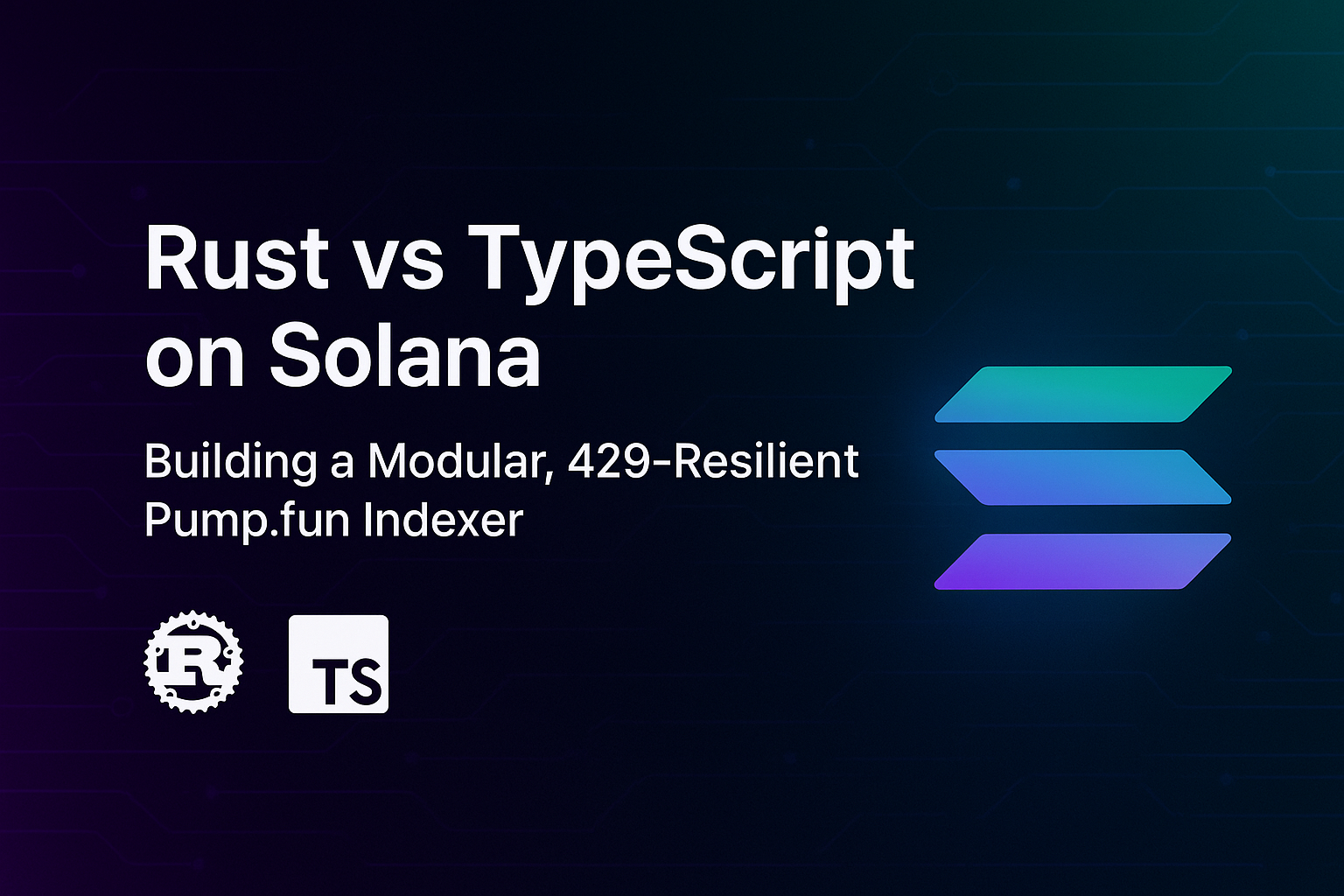 Rust vs TypeScript on Solana

Building a Modular, 429-Resilient Pump.fun Indexer

R

TS